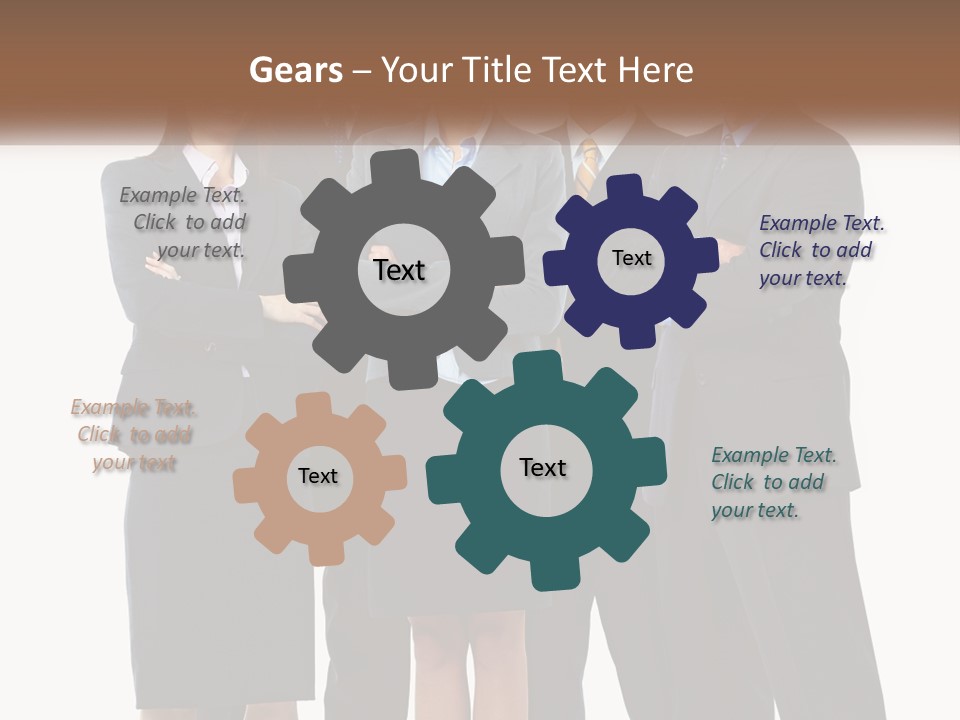 Gears – Your Title Text Here

Example Text. Click to add your text.

Text

Text

Example Text. Click to add your text.

Example Text. Click to add your text

Text

Text

Example Text. Click to add your text.